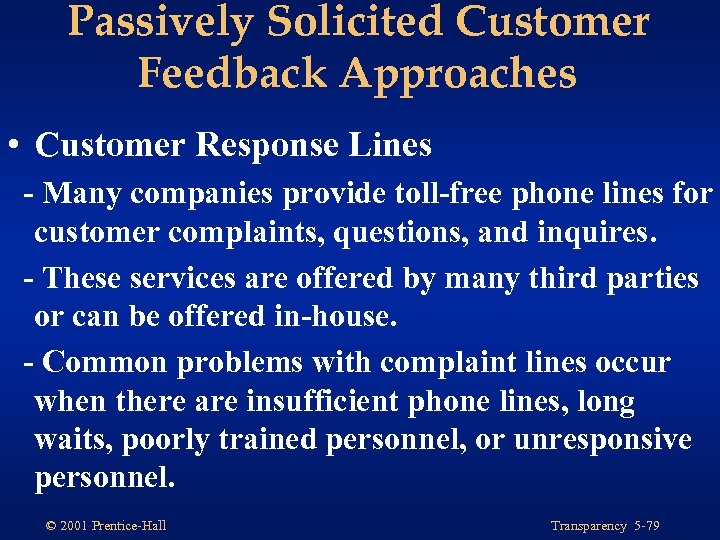 Passively Solicited Customer Feedback Approaches

• Customer Response Lines

- Many companies provide toll-free phone lines for customer complaints, questions, and inquires.

- These services are offered by many third parties or can be offered in-house.

- Common problems with complaint lines occur when there are insufficient phone lines, long waits, poorly trained personnel, or unresponsive personnel.

© 2001 Prentice-Hall

Transparency 5-79